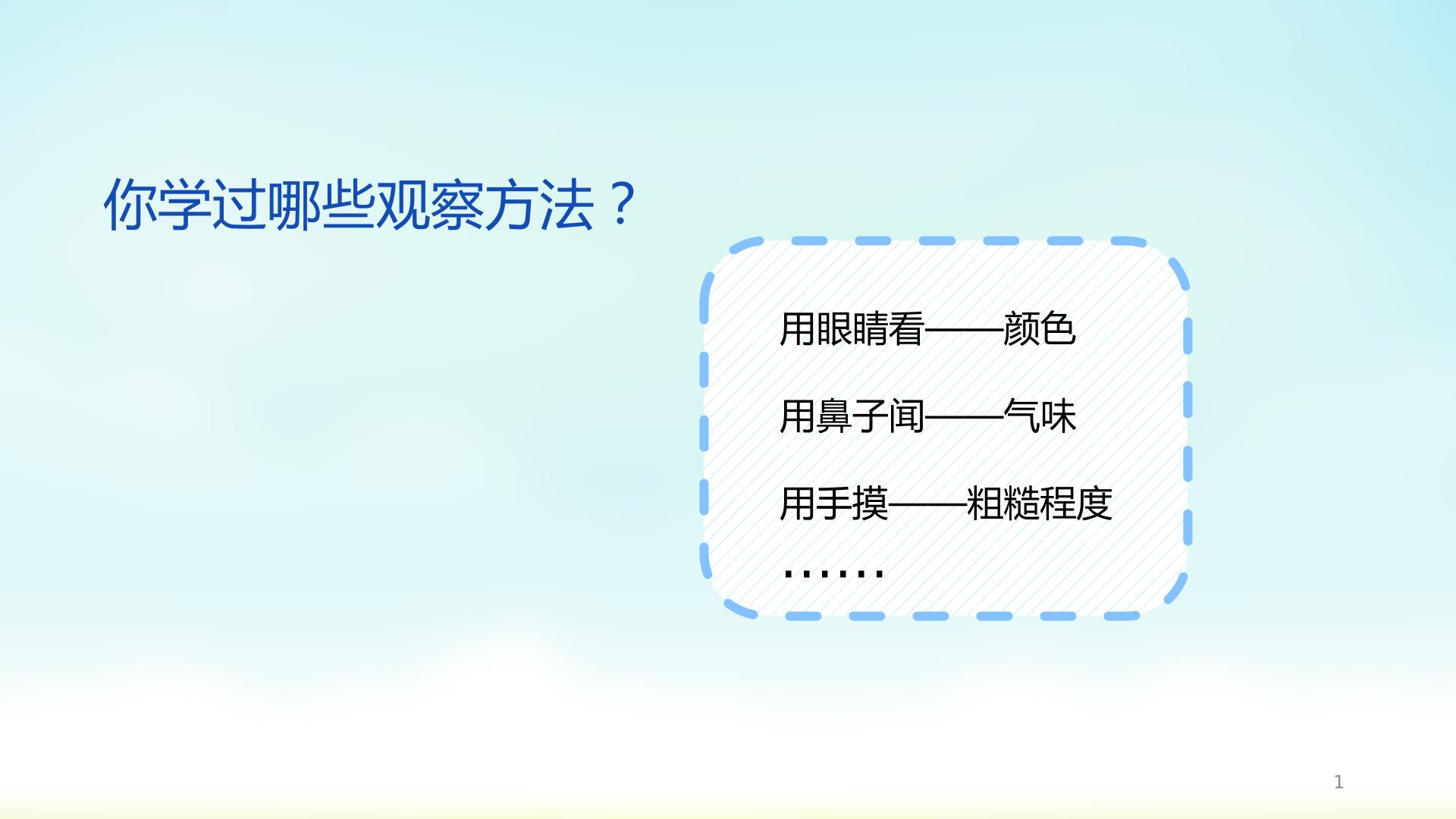 你学过哪些观察方法？

用眼睛看——颜色

用鼻子闻——气味

用手摸——粗糙程度

……

1